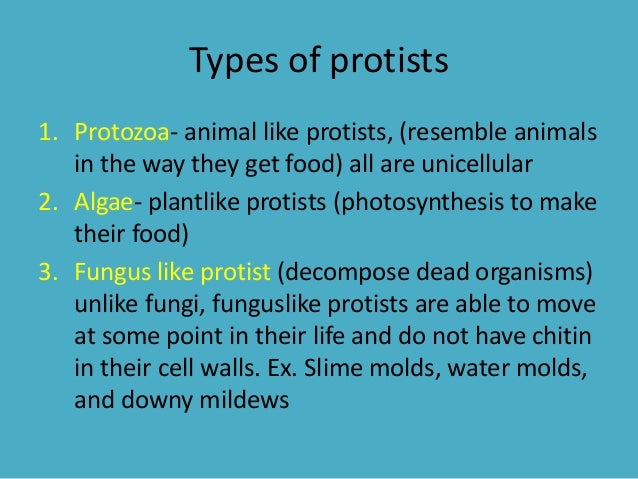 Types of protists

1. Protozoa- animal like protists, (resemble animals in the way they get food) all are unicellular
2. Algae- plantlike protists (photosynthesis to make their food)
3. Fungus like protist (decompose dead organisms) unlike fungi, funguslike protists are able to move at some point in their life and do not have chitin in their cell walls. Ex. Slime molds, water molds, and downy mildews